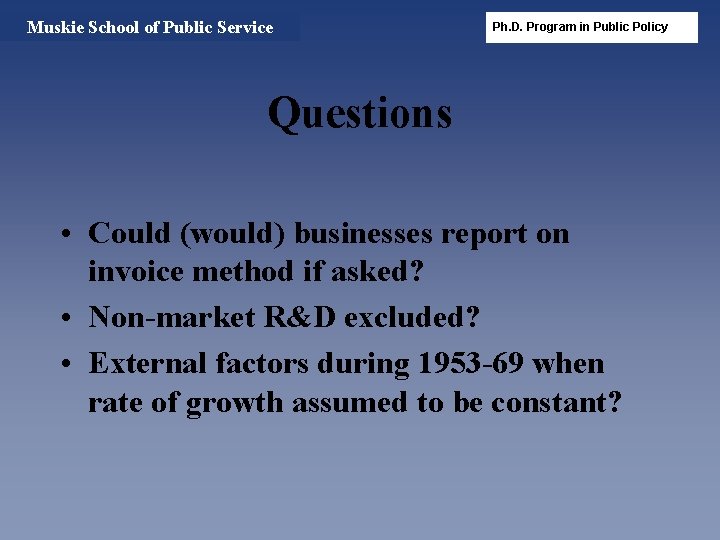 Muskie School of Public Service

Ph.D. Program in Public Policy

Questions

• Could (would) businesses report on invoice method if asked?
• Non-market R&D excluded?
• External factors during 1953-69 when rate of growth assumed to be constant?